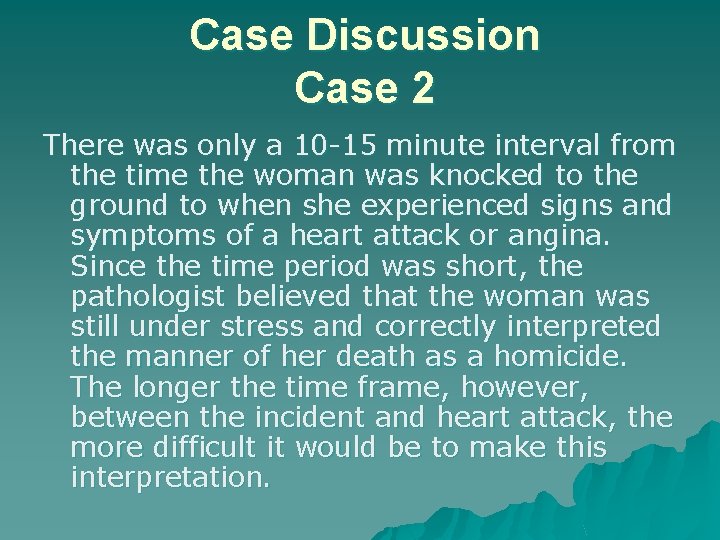 Case Discussion
Case 2

There was only a 10-15 minute interval from the time the woman was knocked to the ground to when she experienced signs and symptoms of a heart attack or angina. Since the time period was short, the pathologist believed that the woman was still under stress and correctly interpreted the manner of her death as a homicide. The longer the time frame, however, between the incident and heart attack, the more difficult it would be to make this interpretation.